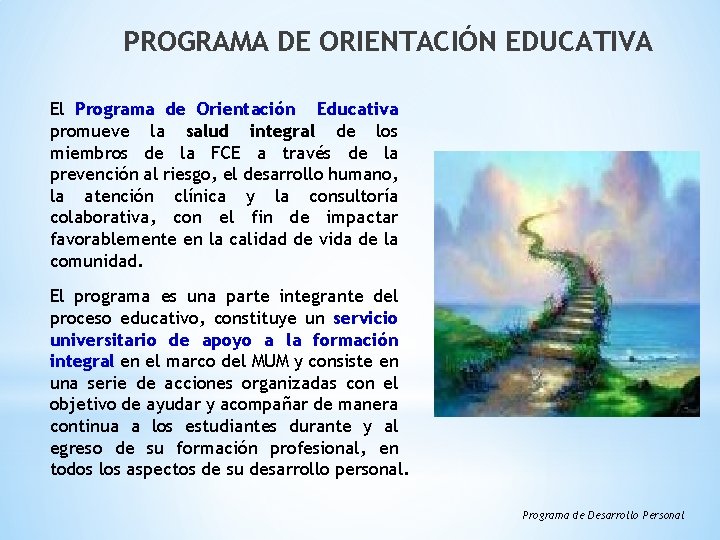 PROGRAMA DE ORIENTACIÓN EDUCATIVA

El Programa de Orientación Educativa promueve la salud integral de los miembros de la FCE a través de la prevención al riesgo, el desarrollo humano, la atención clínica y la consultoría colaborativa, con el fin de impactar favorablemente en la calidad de vida de la comunidad.

El programa es una parte integrante del proceso educativo, constituye un servicio universitario de apoyo a la formación integral en el marco del MUM y consiste en una serie de acciones organizadas con el objetivo de ayudar y acompañar de manera continua a los estudiantes durante y al egreso de su formación profesional, en todos los aspectos de su desarrollo personal.

Programa de Desarrollo Personal